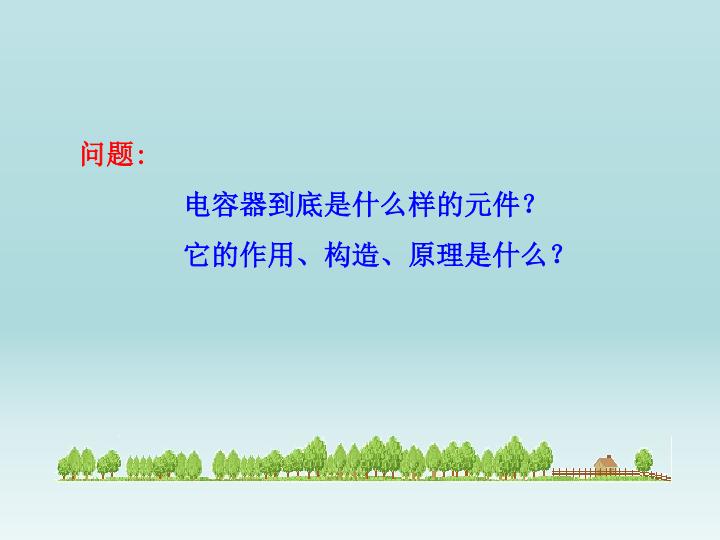 问题:

电容器到底是什么样的元件？

它的作用、构造、原理是什么？